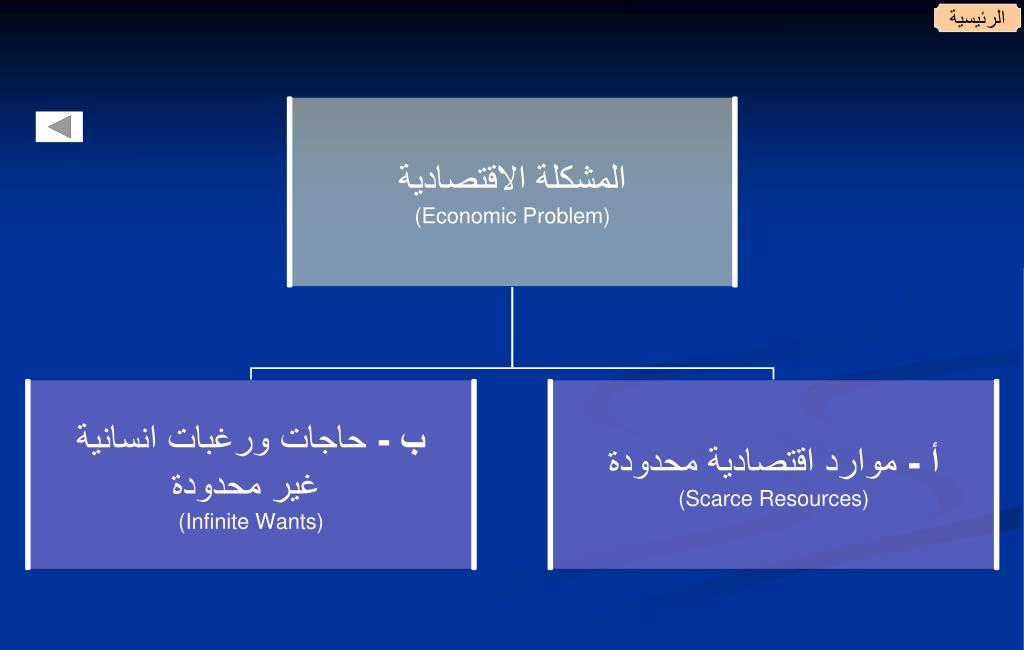 الرئيسية

المشكلة الاقتصادية
(Economic Problem)

أ - موارد اقتصادية محدودة
(Scarce Resources)

ب - حاجات ورغبات انسانية غير محدودة
(Infinite Wants)